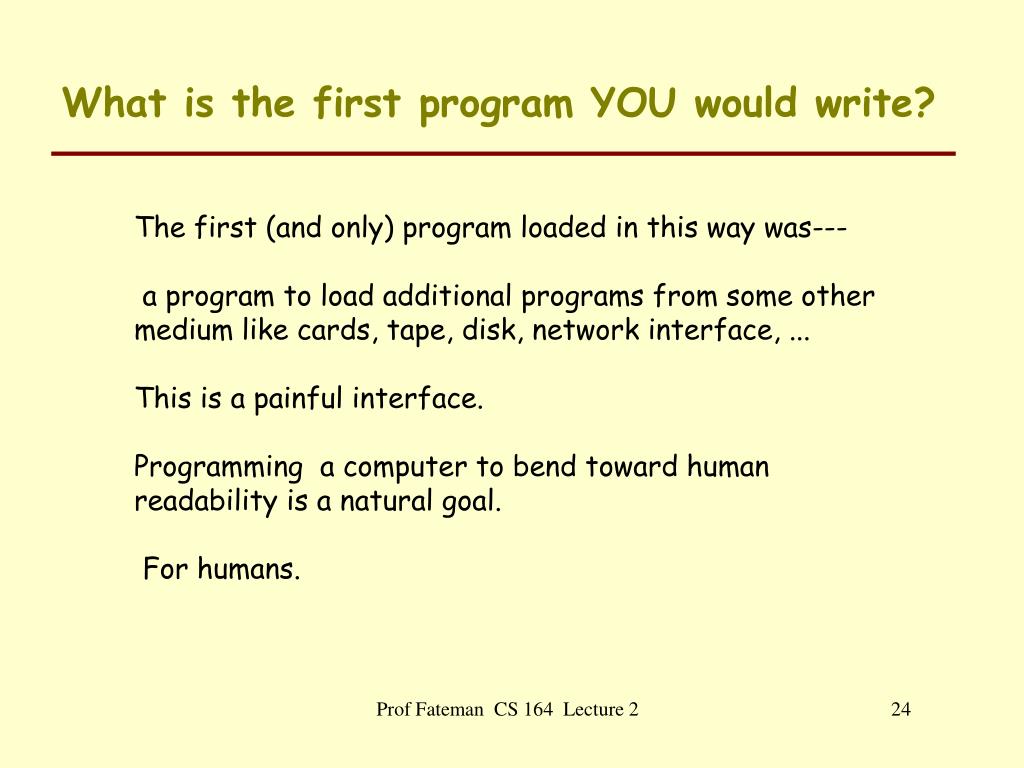 What is the first program YOU would write?

The first (and only) program loaded in this way was---

a program to load additional programs from some other medium like cards, tape, disk, network interface, ...

This is a painful interface.

Programming a computer to bend toward human readability is a natural goal.

For humans.

Prof Fateman CS 164 Lecture 2

24